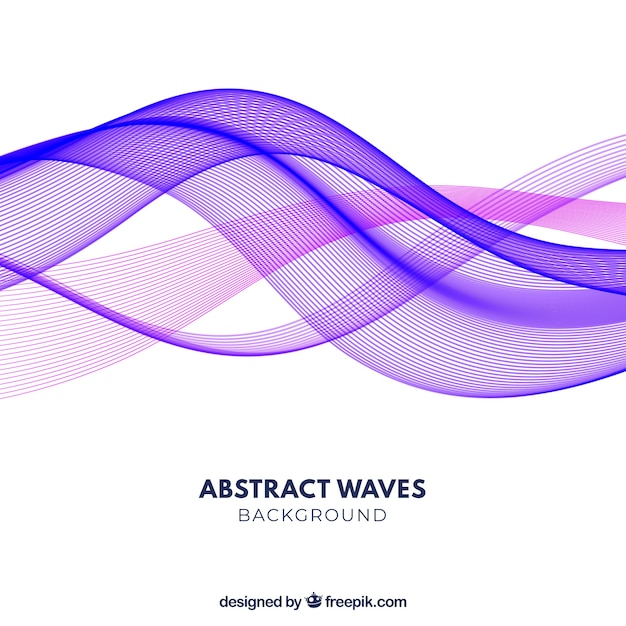 ABSTRACT WAVES
BACKGROUND

designed by freepik.com